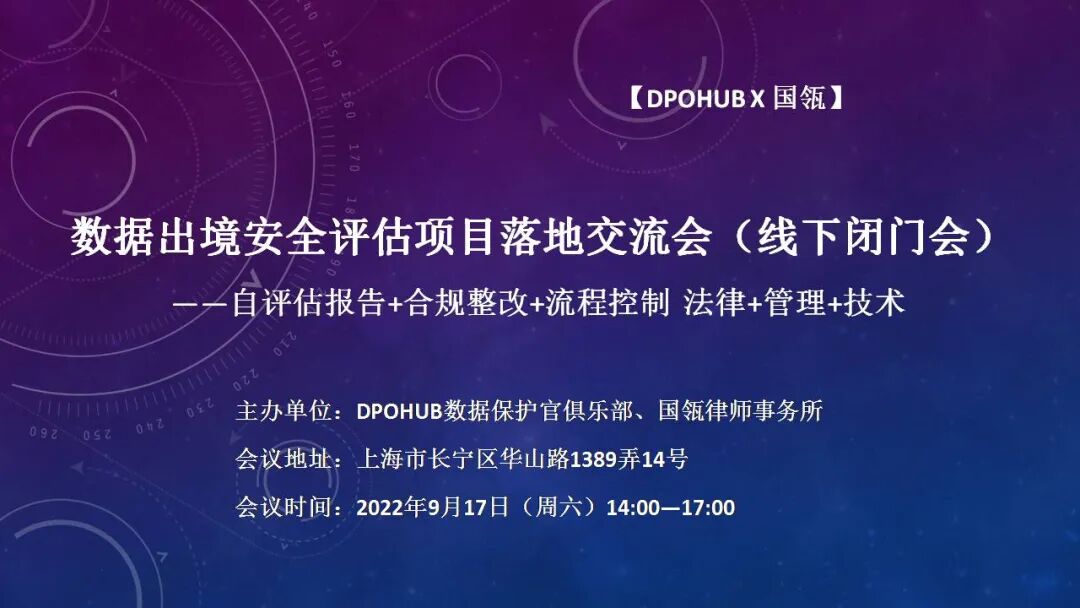 【DPOHUB X 国瓴】

数据出境安全评估项目落地交流会（线下闭门会）

——自评估报告+合规整改+流程控制 法律+管理+技术

主办单位：DPOHUB数据保护官俱乐部、国瓴律师事务所

会议地址：上海市长宁区华山路1389弄14号

会议时间：2022年9月17日（周六）14:00—17:00